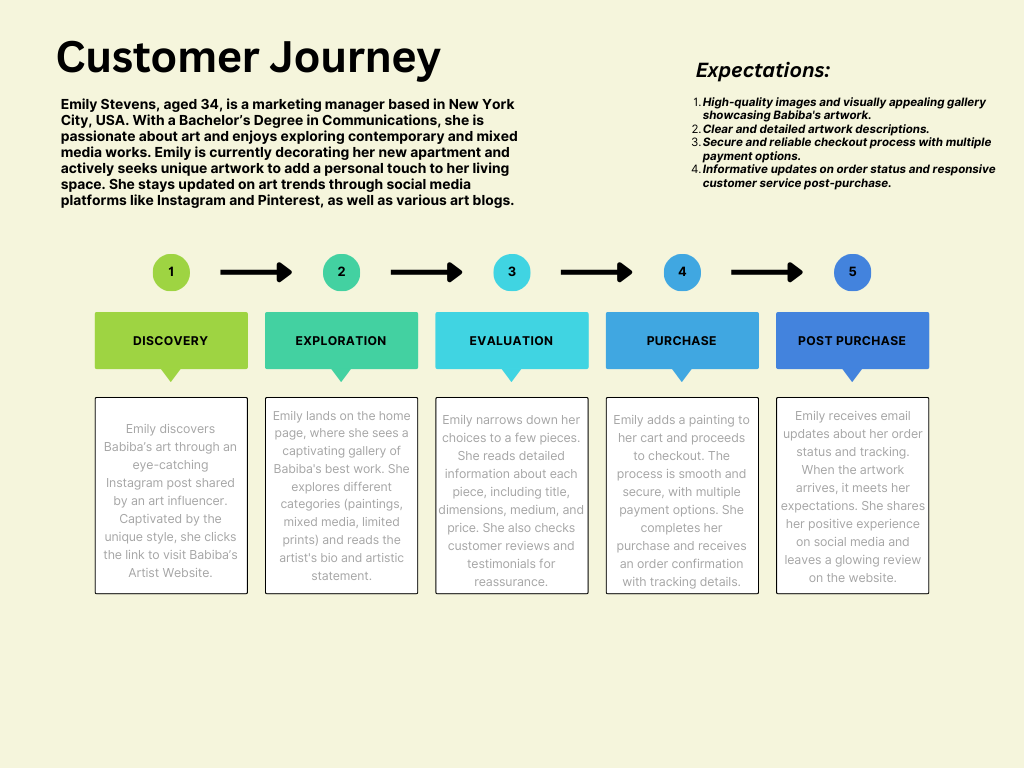 Customer Journey

Emily Stevens, aged 34, is a marketing manager based in New York City, USA. With a Bachelor's Degree in Communications, she is passionate about art and enjoys exploring contemporary and mixed media works. Emily is currently decorating her new apartment and actively seeks unique artwork to add a personal touch to her living space. She stays updated on art trends through social media platforms like Instagram and Pinterest, as well as various art blogs.

Expectations:

1. High-quality images and visually appealing gallery showcasing Babiba's artwork.
2. Clear and detailed artwork descriptions.
3. Secure and reliable checkout process with multiple payment options.
4. Informative updates on order status and responsive customer service post-purchase.

1

2

3

4

5

DISCOVERY

EXPLORATION

EVALUATION

PURCHASE

POST PURCHASE

Emily discovers Babiba's art through an eye-catching Instagram post shared by an art influencer. Captivated by the unique style, she clicks the link to visit Babiba's Artist Website.

Emily lands on the home page, where she sees a captivating gallery of Babiba's best work. She explores different categories (paintings, mixed media, limited prints) and reads the artist's bio and artistic statement.

Emily narrows down her choices to a few pieces. She reads detailed information about each piece, including title, dimensions, medium, and price. She also checks customer reviews and testimonials for reassurance.

Emily adds a painting to her cart and proceeds to checkout. The process is smooth and secure, with multiple payment options. She completes her purchase and receives an order confirmation with tracking details.

Emily receives email updates about her order status and tracking. When the artwork arrives, it meets her expectations. She shares her positive experience on social media and leaves a glowing review on the website.